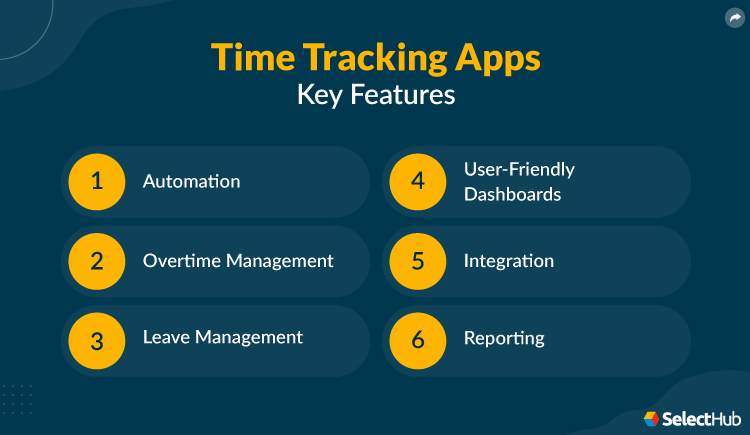 Time Tracking Apps
Key Features

1 Automation

2 Overtime Management

3 Leave Management

4 User-Friendly Dashboards

5 Integration

6 Reporting

SelectHub